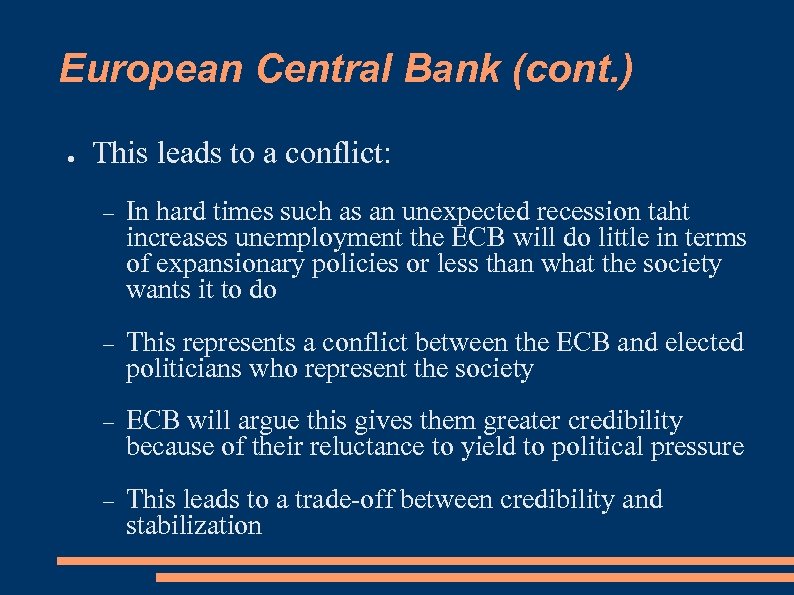 European Central Bank (cont.)

● This leads to a conflict:

– In hard times such as an unexpected recession taht increases unemployment the ECB will do little in terms of expansionary policies or less than what the society wants it to do

– This represents a conflict between the ECB and elected politicians who represent the society

– ECB will argue this gives them greater credibility because of their reluctance to yield to political pressure

– This leads to a trade-off between credibility and stabilization